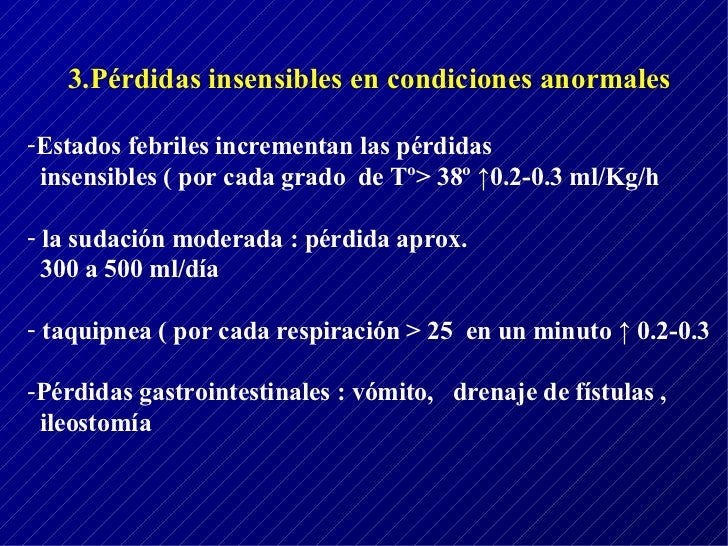 3.Pérdidas insensibles en condiciones anormales

-Estados febriles incrementan las pérdidas insensibles ( por cada grado de Tº> 38º ↑0.2-0.3 ml/Kg/h

- la sudación moderada : pérdida aprox. 300 a 500 ml/día

- taquipnea ( por cada respiración > 25 en un minuto ↑ 0.2-0.3

-Pérdidas gastrointestinales : vómito, drenaje de fístulas , ileostomía